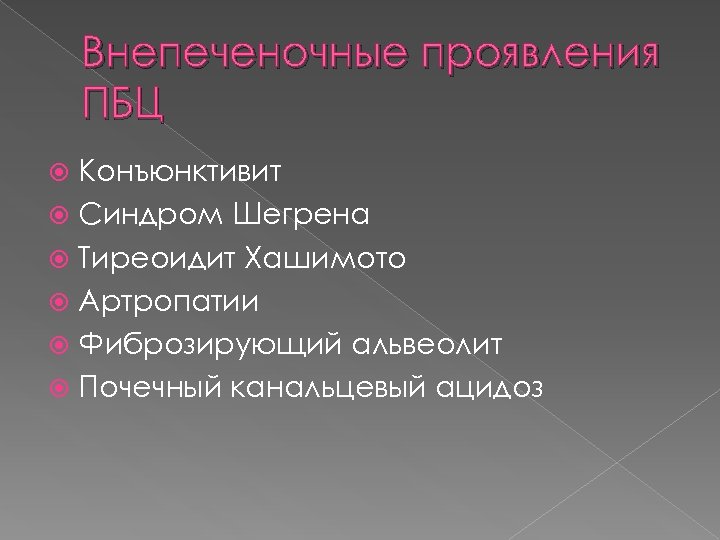 Внепеченочные проявления ПБЦ

Конъюнктивит
Синдром Шегрена
Тиреоидит Хашимото
Артропатии
Фиброзирующий альвеолит
Почечный канальцевый ацидоз